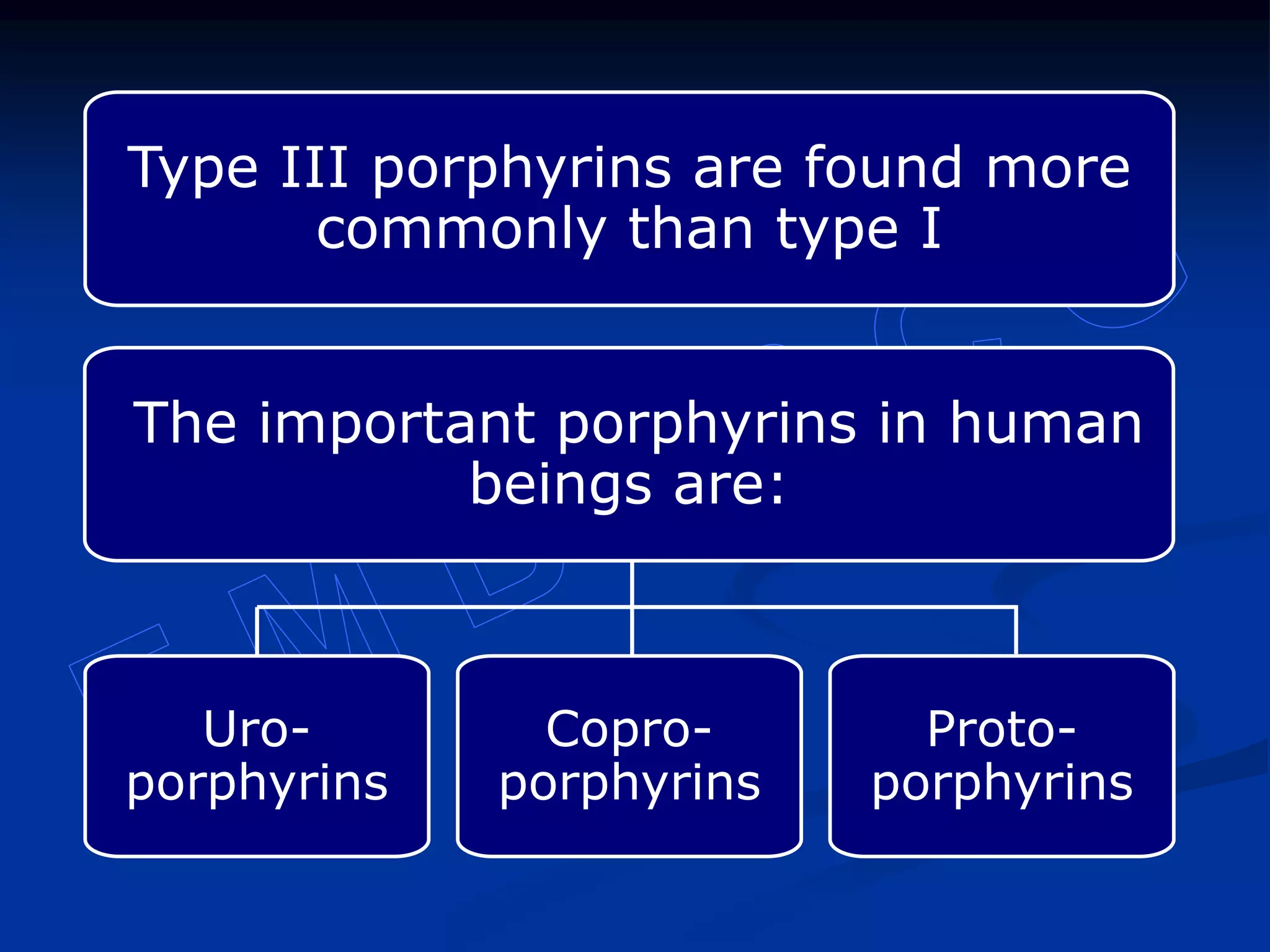 Type III porphyrins are found more commonly than type I

The important porphyrins in human beings are:

Uro-porphyrins

Copro-porphyrins

Proto-porphyrins